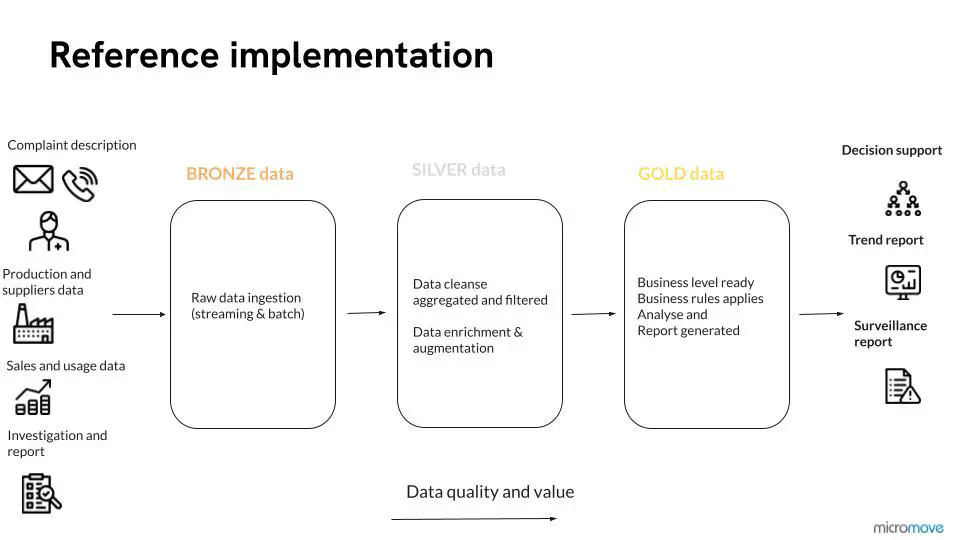 Reference implementation

Complaint description

Production and suppliers data

Sales and usage data

Investigation and report

BRONZE data

Raw data ingestion (streaming & batch)

SILVER data

Data cleanse aggregated and filtered

Data enrichment & augmentation

GOLD data

Business level ready
Business rules applies
Analyse and
Report generated

Decision support

Trend report

Surveillance report

Data quality and value

micromove